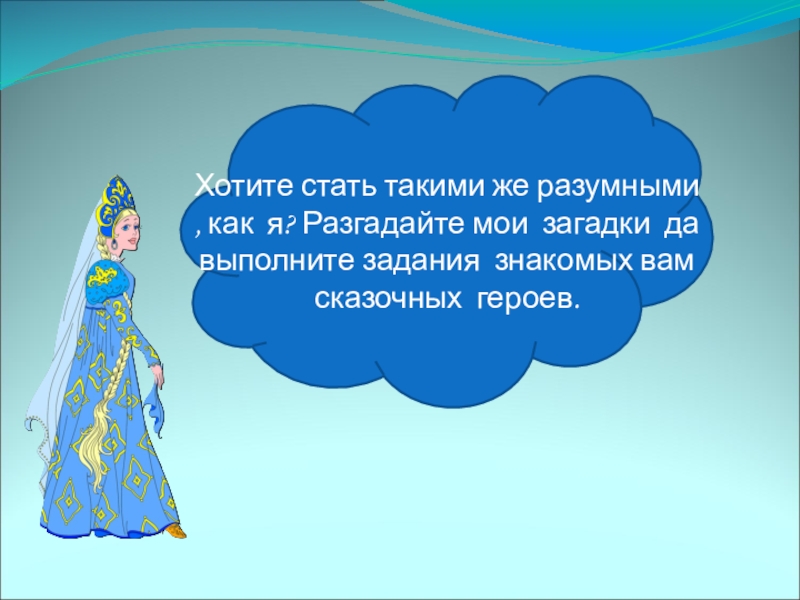 Хотите стать такими же разумными , как я? Разгадайте мои загадки да выполните задания знакомых вам сказочных героев.